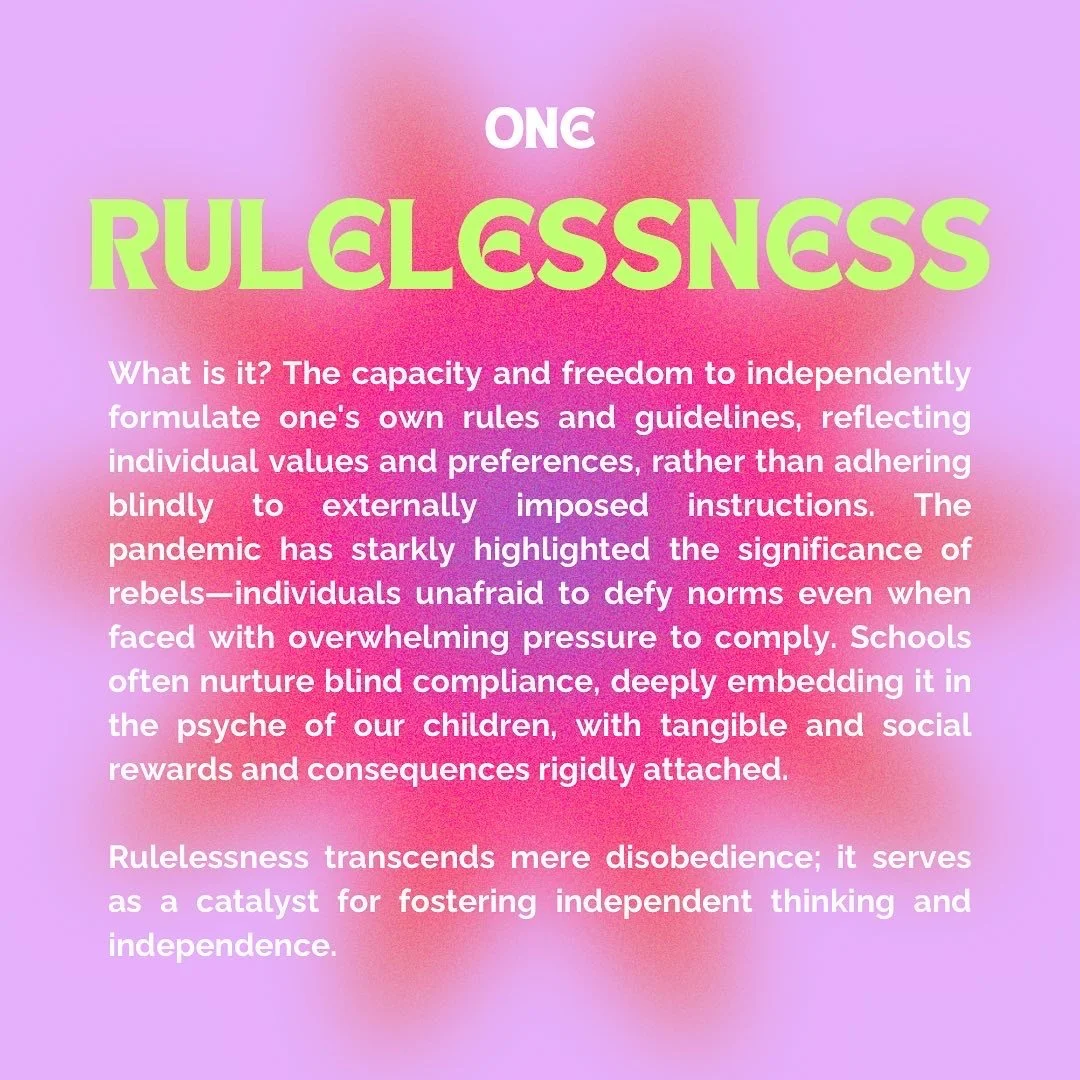 ONE

RULELESSNESS

What is it? The capacity and freedom to independently formulate one's own rules and guidelines, reflecting individual values and preferences, rather than adhering blindly to externally imposed instructions. The pandemic has starkly highlighted the significance of rebels—individuals unafraid to defy norms even when faced with overwhelming pressure to comply. Schools often nurture blind compliance, deeply embedding it in the psyche of our children, with tangible and social rewards and consequences rigidly attached.

Rulelessness transcends mere disobedience; it serves as a catalyst for fostering independent thinking and independence.